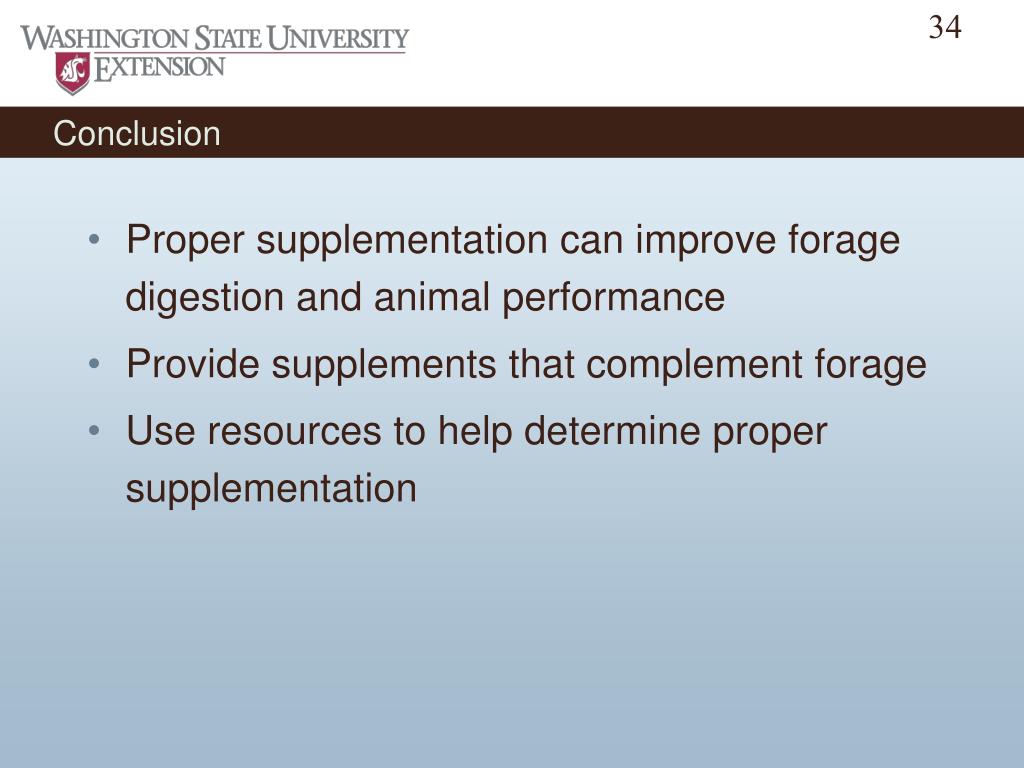 WASHINGTON STATE UNIVERSITY
EXTENSION

34

Conclusion

• Proper supplementation can improve forage digestion and animal performance
• Provide supplements that complement forage
• Use resources to help determine proper supplementation